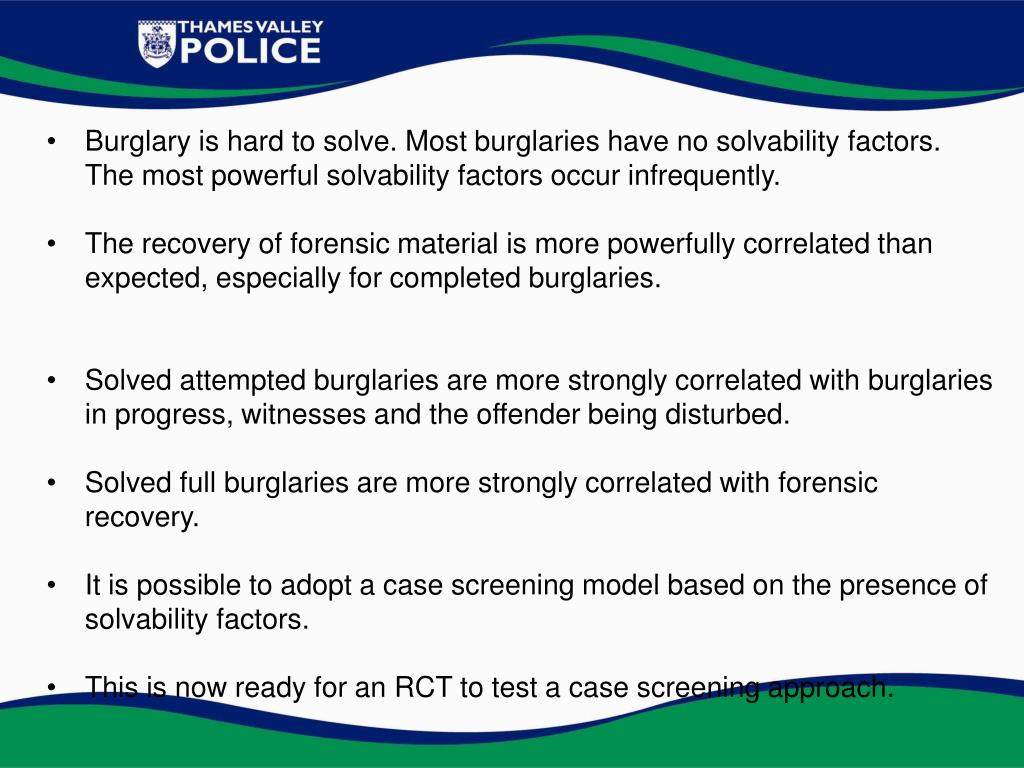 THAMES VALLEY
POLICE

• Burglary is hard to solve. Most burglaries have no solvability factors. The most powerful solvability factors occur infrequently.

• The recovery of forensic material is more powerfully correlated than expected, especially for completed burglaries.

• Solved attempted burglaries are more strongly correlated with burglaries in progress, witnesses and the offender being disturbed.

• Solved full burglaries are more strongly correlated with forensic recovery.

• It is possible to adopt a case screening model based on the presence of solvability factors.

• This is now ready for an RCT to test a case screening approach.